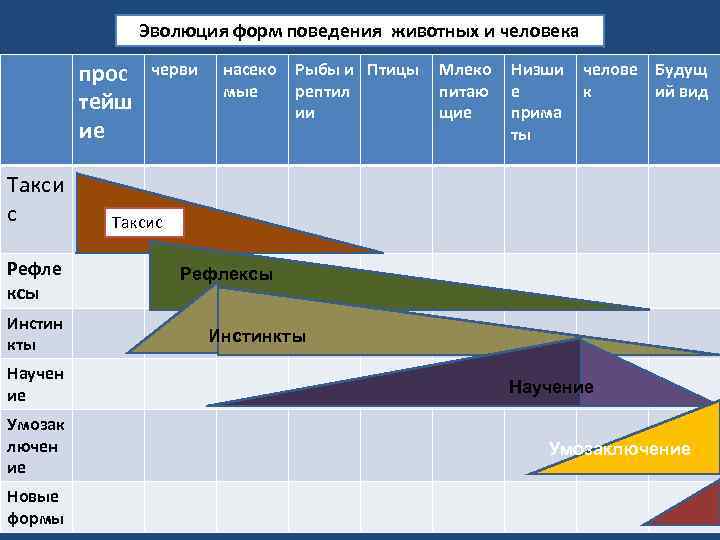 Эволюция форм поведения животных и человека

| | простейшие | черви | насекомые | Рыбы и рептилии | Птицы | Млекопитающие | Низшие приматы | человек | Будущий вид |
|---|---|---|---|---|---|---|---|---|---|
| Таксис | | | | | | | | | |
| Рефлексы | | | | | | | | | |
| Инстинкты | | | | | | | | | |
| Научение | | | | | | | | | |
| Умозаключение | | | | | | | | | |
| Новые формы | | | | | | | | | |

Таксис

Рефлексы

Инстинкты

Научение

Умозаключение